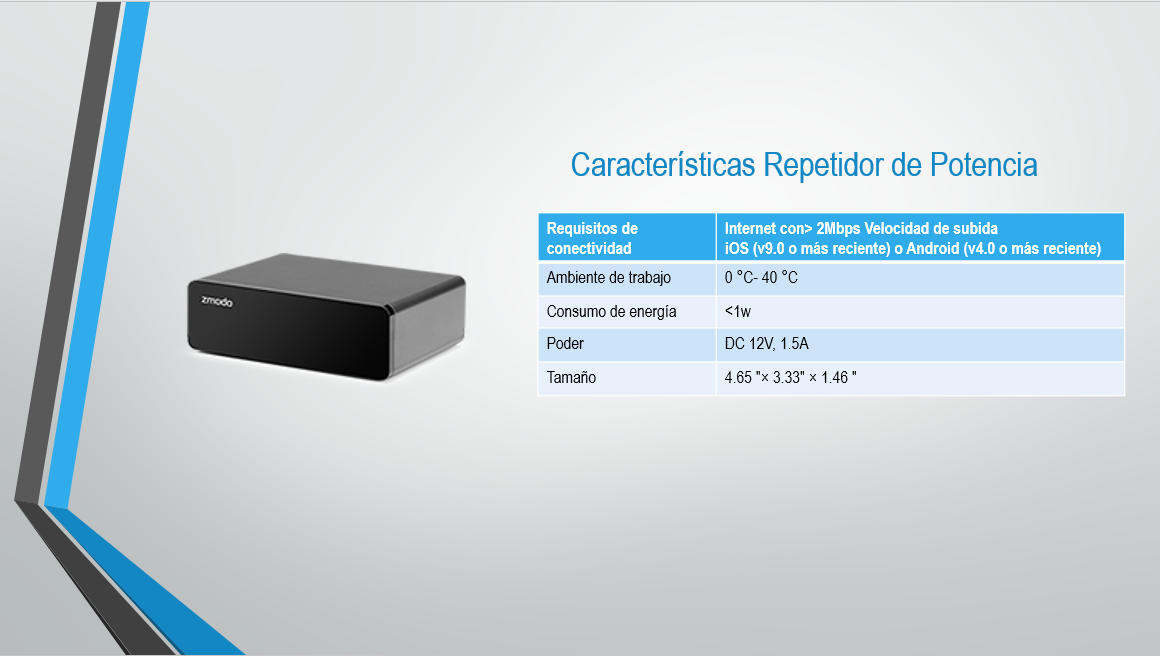 zmodo

Características Repetidor de Potencia

| Requisitos de conectividad | Internet con> 2Mbps Velocidad de subida iOS (v9.0 o más reciente) o Android (v4.0 o más reciente) |
|---|---|
| Ambiente de trabajo | 0 °C- 40 °C |
| Consumo de energía | <1w |
| Poder | DC 12V, 1.5A |
| Tamaño | 4.65 "× 3.33" × 1.46 " |